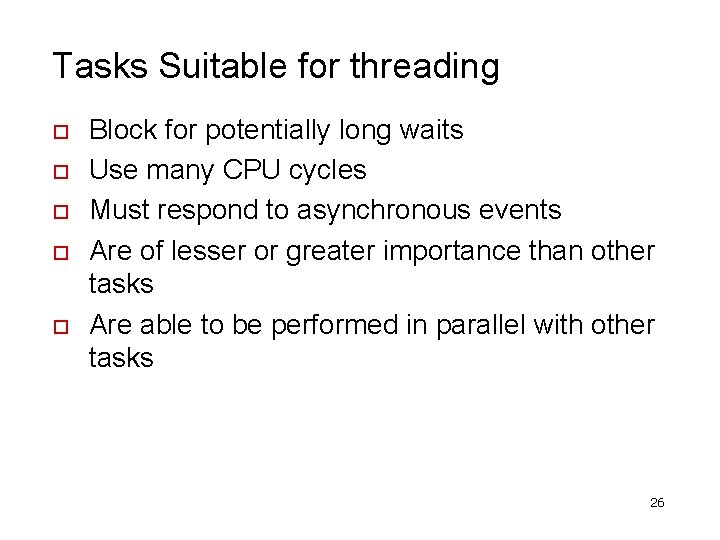 Tasks Suitable for threading

- Block for potentially long waits
- Use many CPU cycles
- Must respond to asynchronous events
- Are of lesser or greater importance than other tasks
- Are able to be performed in parallel with other tasks

26